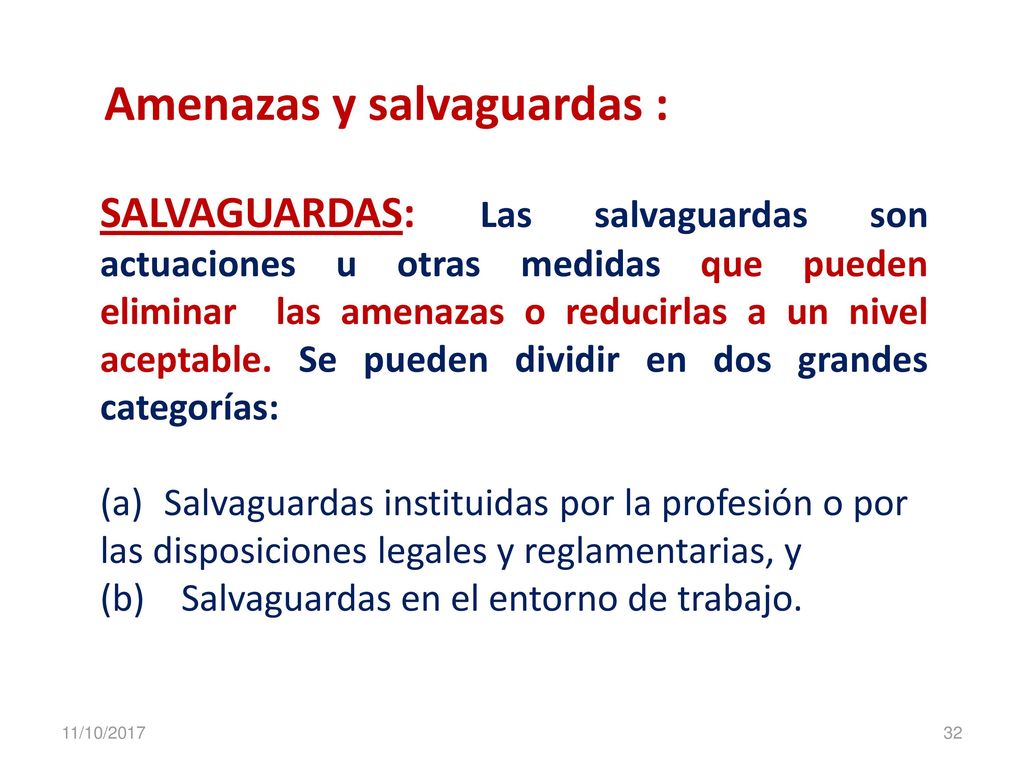 Amenazas y salvaguardas :

SALVAGUARDAS: Las salvaguardas son actuaciones u otras medidas que pueden eliminar las amenazas o reducirlas a un nivel aceptable. Se pueden dividir en dos grandes categorías:

(a) Salvaguardas instituidas por la profesión o por las disposiciones legales y reglamentarias, y
(b) Salvaguardas en el entorno de trabajo.

11/10/2017

32